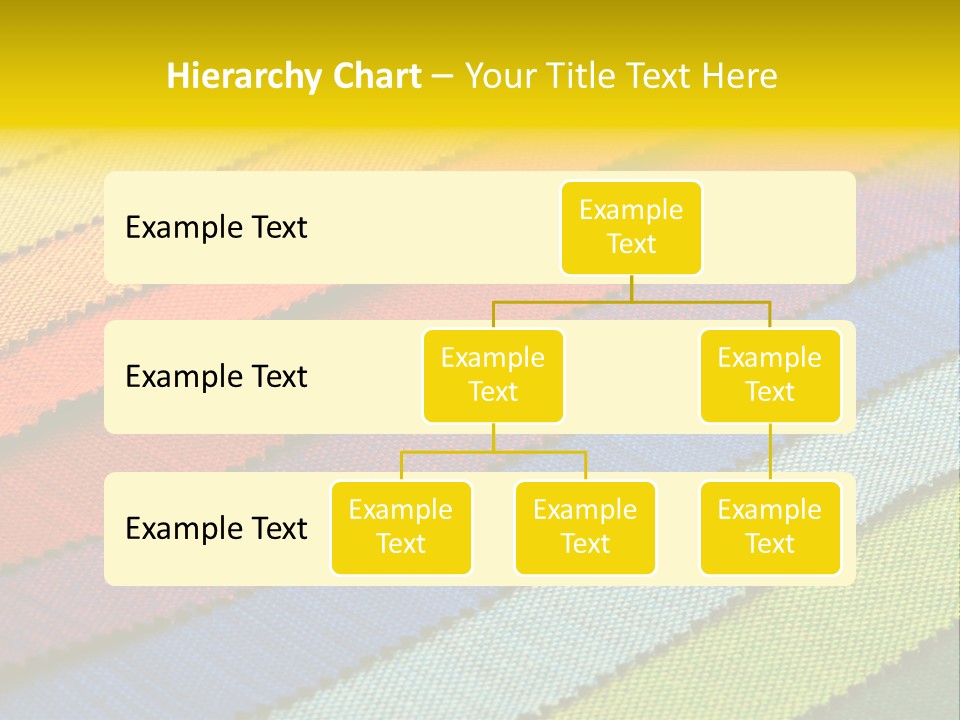 Hierarchy Chart – Your Title Text Here

Example Text

Example Text

Example Text

Example Text

Example Text

Example Text

Example Text

Example Text

Example Text